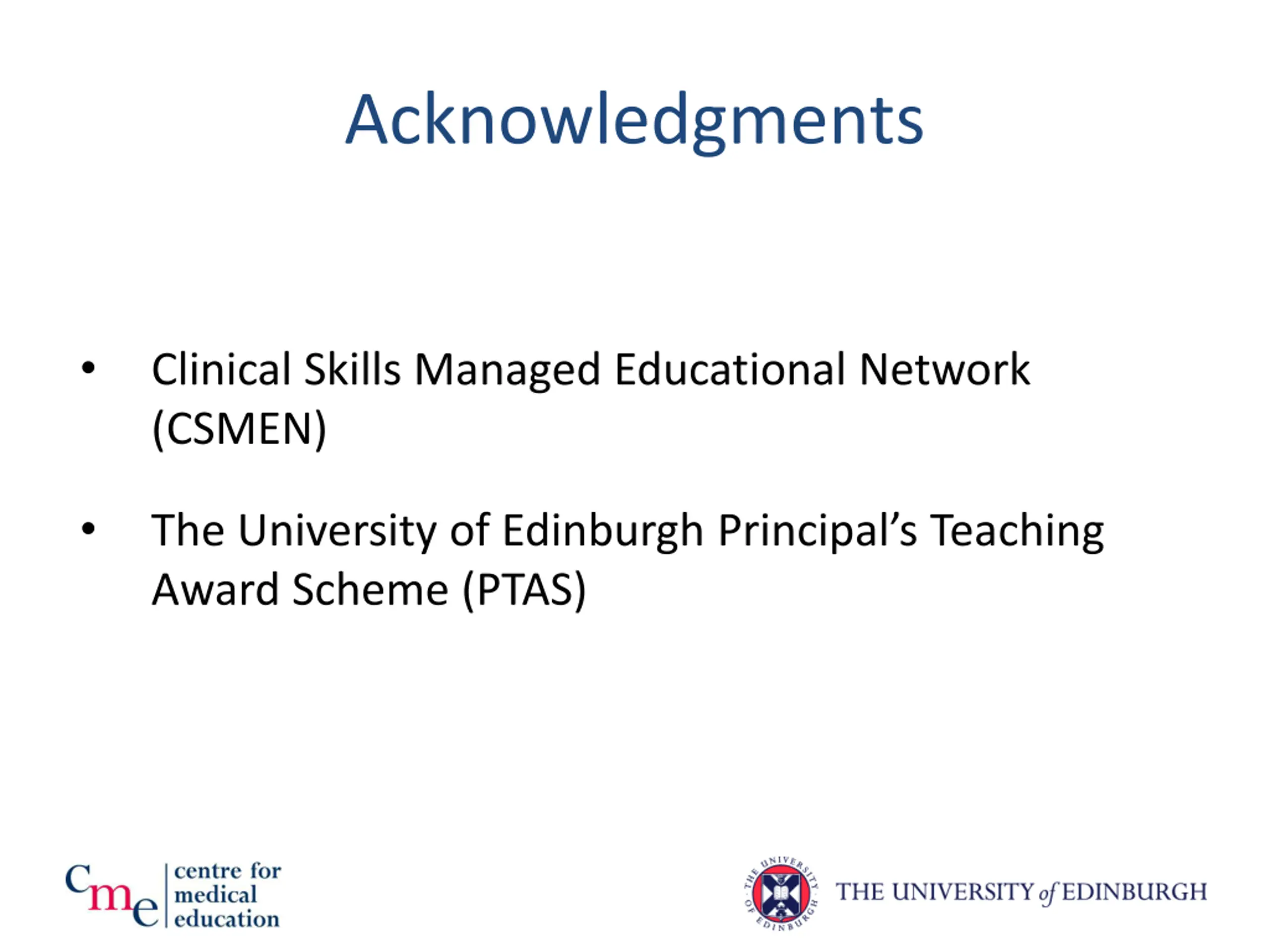 Acknowledgments

• Clinical Skills Managed Educational Network (CSMEN)

• The University of Edinburgh Principal's Teaching Award Scheme (PTAS)

cme centre for medical education

THE UNIVERSITY OF EDINBURGH

THE UNIVERSITY of EDINBURGH